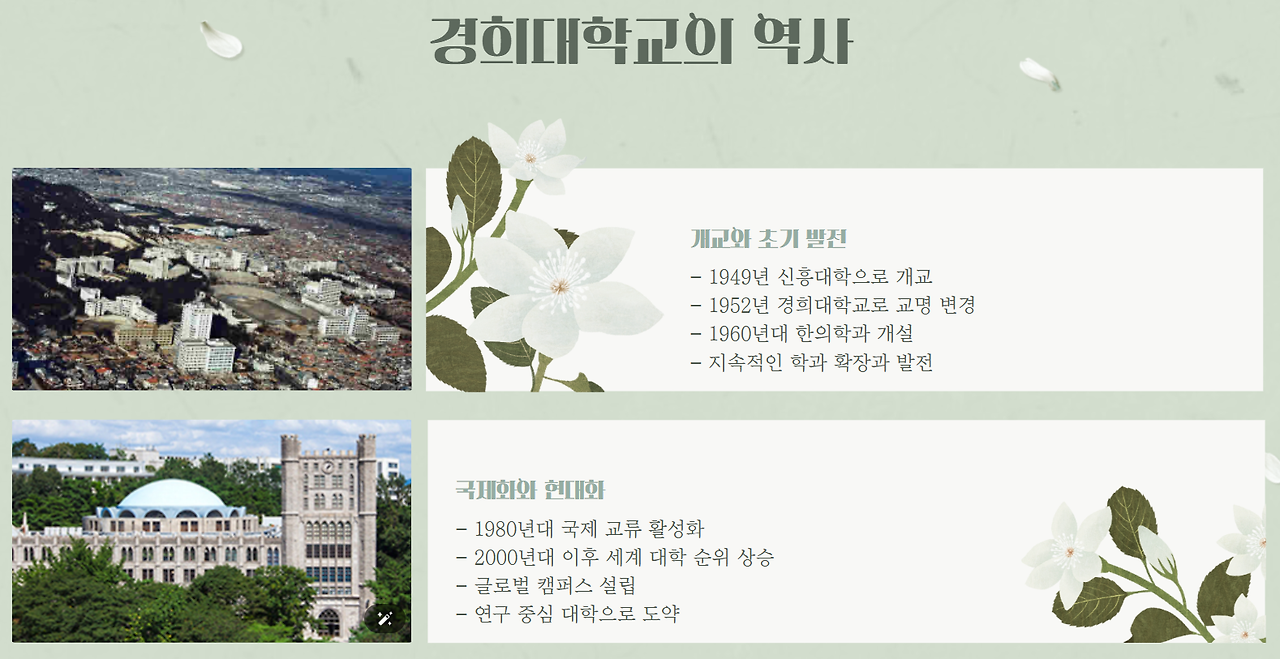 경희대학교의 역사

개교와 초기 발전

- 1949년 신흥대학으로 개교
- 1952년 경희대학교로 교명 변경
- 1960년대 한의학과 개설
- 지속적인 학과 확장과 발전

국제화와 현대화

- 1980년대 국제 교류 활성화
- 2000년대 이후 세계 대학 순위 상승
- 글로벌 캠퍼스 설립
- 연구 중심 대학으로 도약